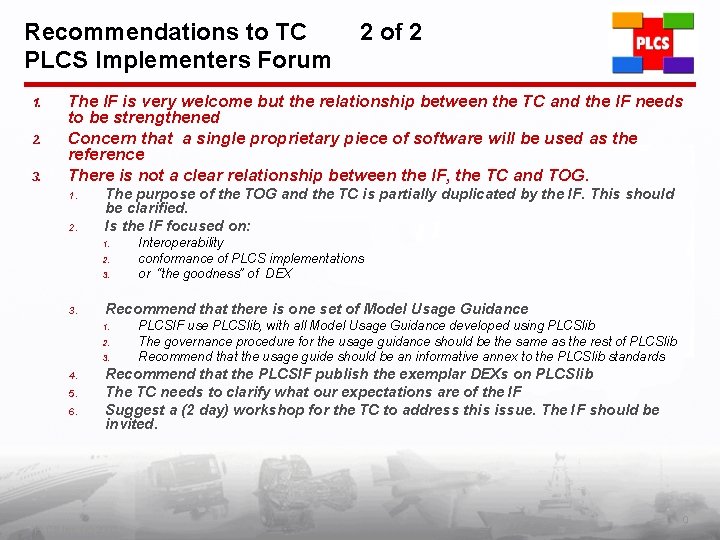 Recommendations to TC 2 of 2
PLCS Implementers Forum

PLCS

1. The IF is very welcome but the relationship between the TC and the IF needs to be strengthened
2. Concern that a single proprietary piece of software will be used as the reference
3. There is not a clear relationship between the IF, the TC and TOG.
   1. The purpose of the TOG and the TC is partially duplicated by the IF. This should be clarified.
   2. Is the IF focused on:
      1. Interoperability
      2. conformance of PLCS implementations
      3. or "the goodness" of DEX
   3. Recommend that there is one set of Model Usage Guidance
      1. PLCSIF use PLCSlib, with all Model Usage Guidance developed using PLCSlib
      2. The governance procedure for the usage guidance should be the same as the rest of PLCSlib
      3. Recommend that the usage guide should be an informative annex to the PLCSlib standards
   4. Recommend that the PLCSIF publish the exemplar DEXs on PLCSlib
   5. The TC needs to clarify what our expectations are of the IF
   6. Suggest a (2 day) workshop for the TC to address this issue. The IF should be invited.

9